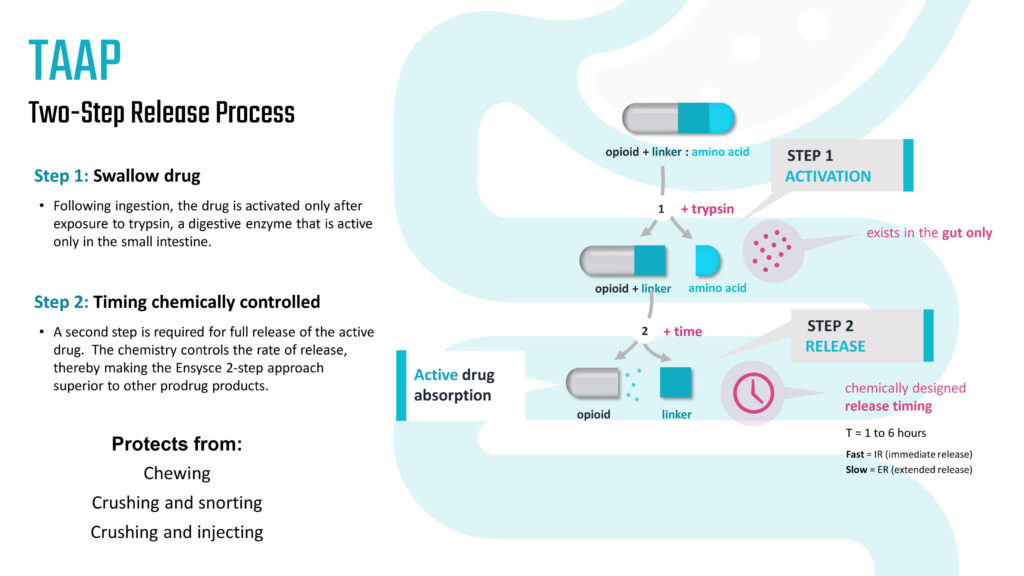 TAAP

Two-Step Release Process

Step 1: Swallow drug

• Following ingestion, the drug is activated only after exposure to trypsin, a digestive enzyme that is active only in the small intestine.

Step 2: Timing chemically controlled

• A second step is required for full release of the active drug. The chemistry controls the rate of release, thereby making the Ensysce 2-step approach superior to other prodrug products.

Protects from:
Chewing
Crushing and snorting
Crushing and injecting

opioid + linker : amino acid

STEP 1
ACTIVATION

1 + trypsin

exists in the gut only

opioid + linker

amino acid

2 + time

STEP 2
RELEASE

Active drug absorption

opioid

linker

chemically designed release timing

T = 1 to 6 hours

Fast = IR (immediate release)
Slow = ER (extended release)